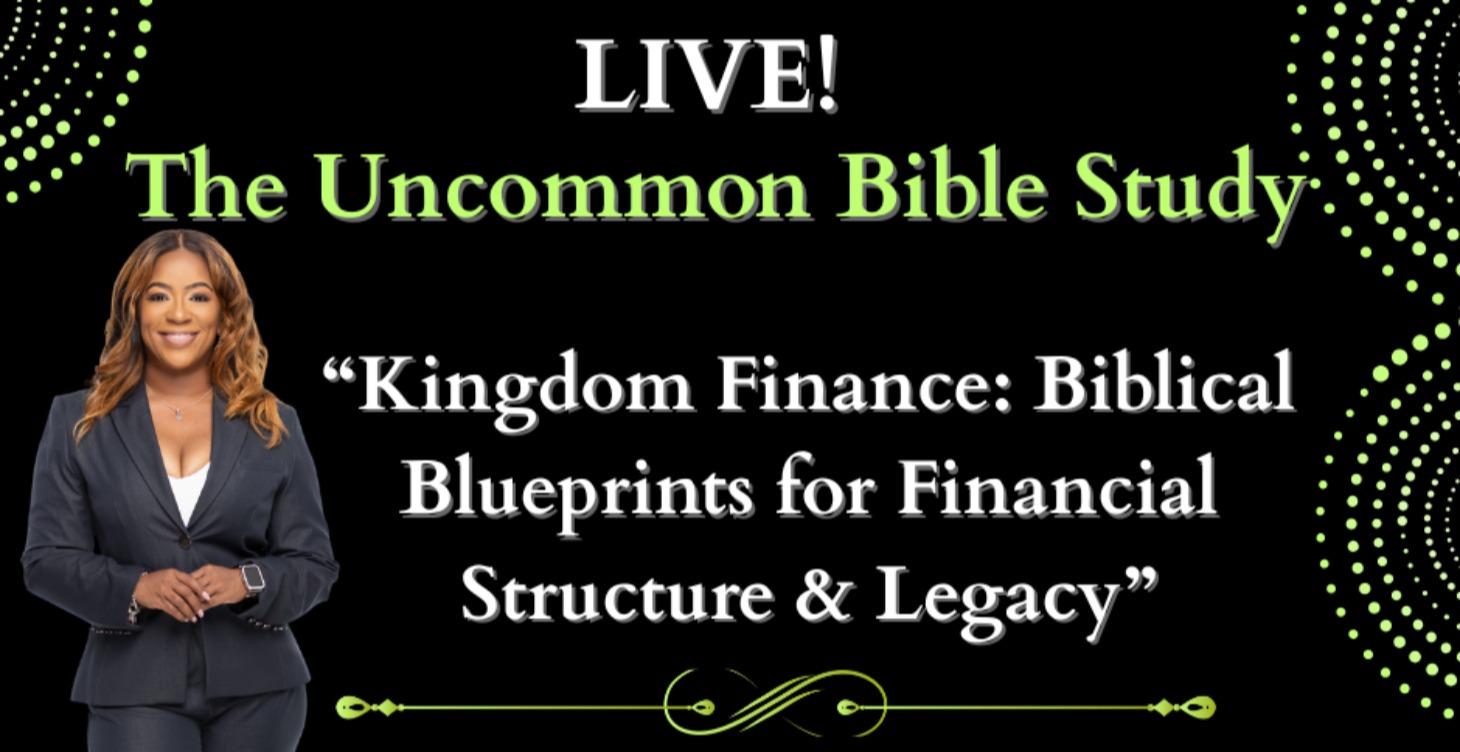 LIVE!
The Uncommon Bible Study

“Kingdom Finance: Biblical Blueprints for Financial Structure & Legacy”